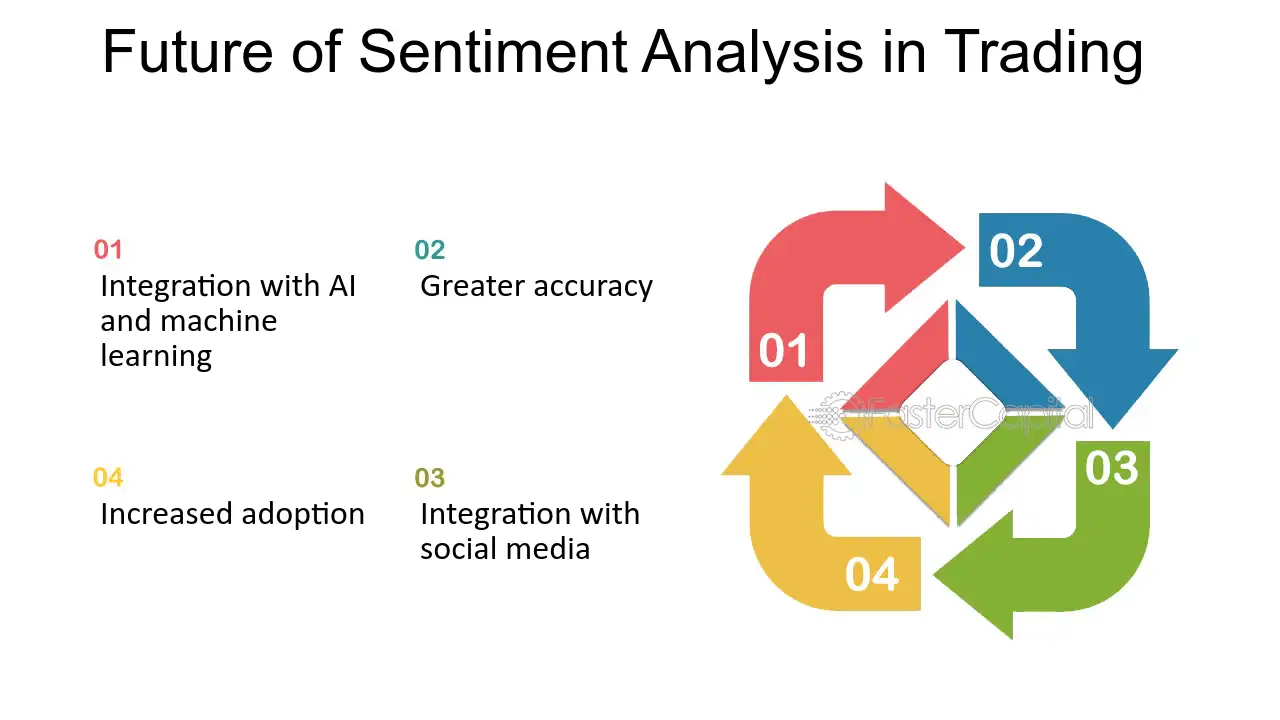 Future of Sentiment Analysis in Trading

01
Integration with AI and machine learning

02
Greater accuracy

04
Increased adoption

03
Integration with social media

01

02

03

04

FasterCapital